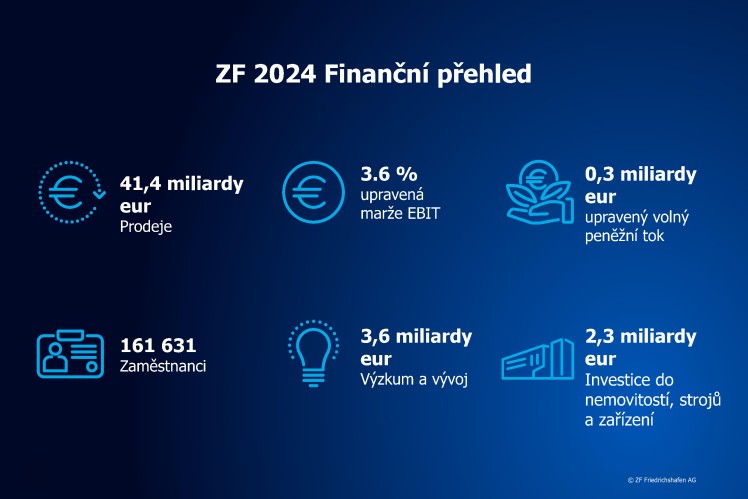 ZF 2024 Finanční přehled

41,4 miliardy eur
Prodeje

3.6 %
upravená marže EBIT

0,3 miliardy eur
upravený volný peněžní tok

161 631
Zaměstnanci

3,6 miliardy eur
Výzkum a vývoj

2,3 miliardy eur
Investice do nemovitostí, strojů a zařízení

© ZF Friedrichshafen AG